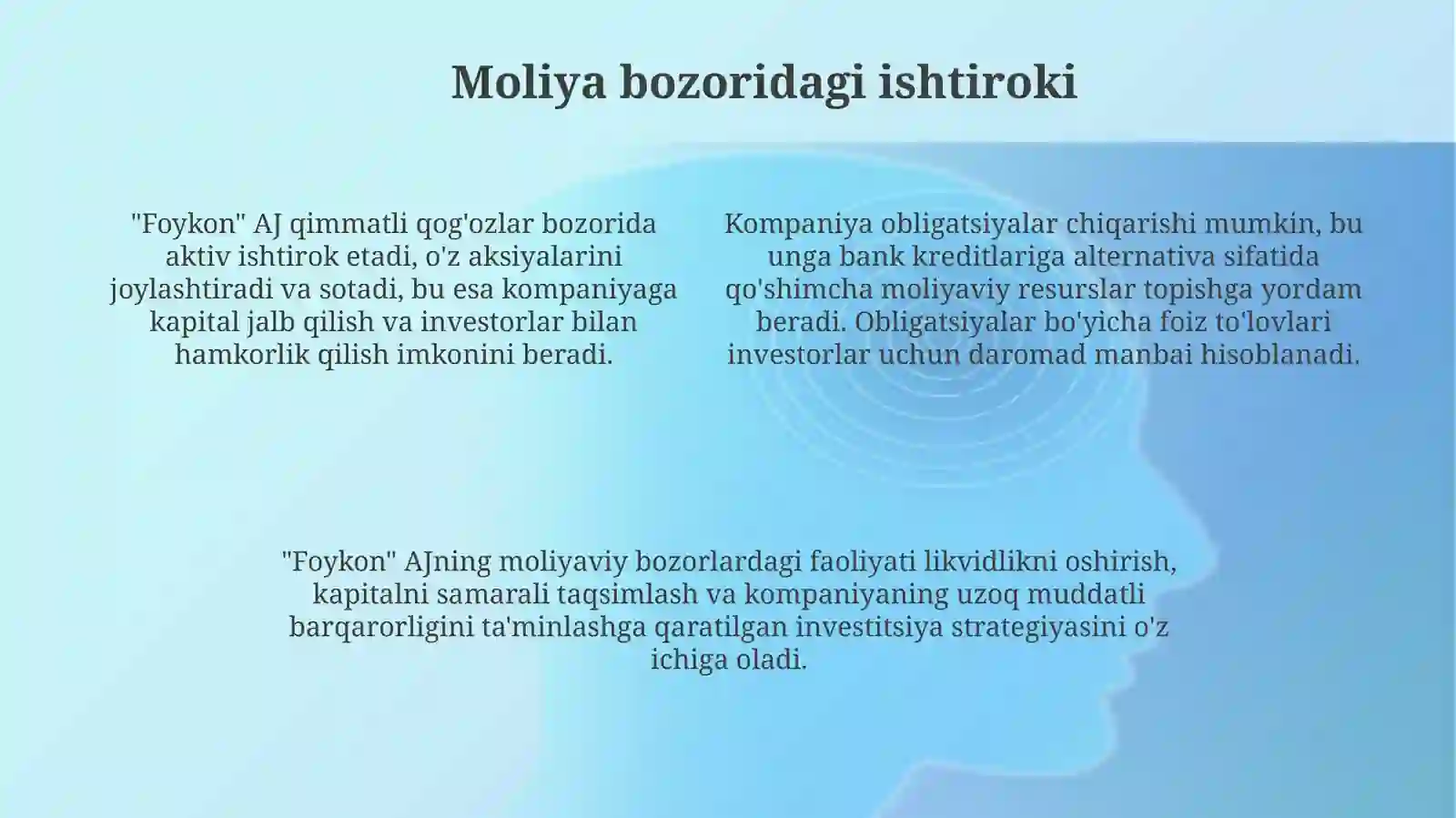 Moliya bozoridagi ishtiroki

"Foykon" AJ qimmatli qog'ozlar bozorida aktiv ishtirok etadi, o'z aksiyalarini joylashtiradi va sotadi, bu esa kompaniyaga kapital jalb qilish va investorlar bilan hamkorlik qilish imkonini beradi.

Kompaniya obligatsiyalar chiqarishi mumkin, bu unga bank kreditlariga alternativa sifatida qo'shimcha moliyaviy resurslar topishga yordam beradi. Obligatsiyalar bo'yicha foiz to'lovlari investorlar uchun daromad manbai hisoblanadi.

"Foykon" AJning moliyaviy bozorlardagi faoliyati likvidlikni oshirish, kapitalni samarali taqsimlash va kompaniyaning uzoq muddatli barqarorligini ta'minlashga qaratilgan investitsiya strategiyasini o'z ichiga oladi.